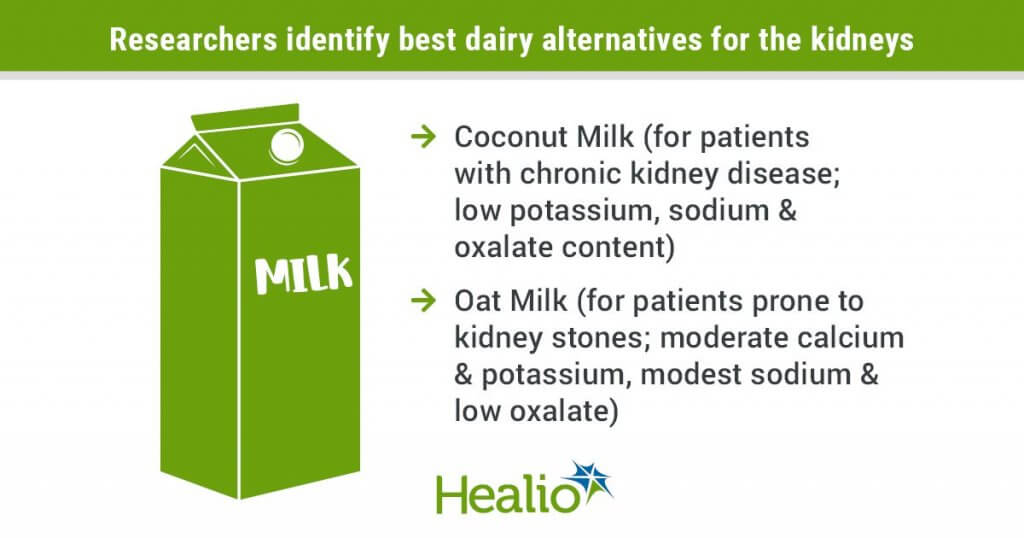 Researchers identify best dairy alternatives for the kidneys

MILK

→ Coconut Milk (for patients with chronic kidney disease; low potassium, sodium & oxalate content)

→ Oat Milk (for patients prone to kidney stones; moderate calcium & potassium, modest sodium & low oxalate)

Healio